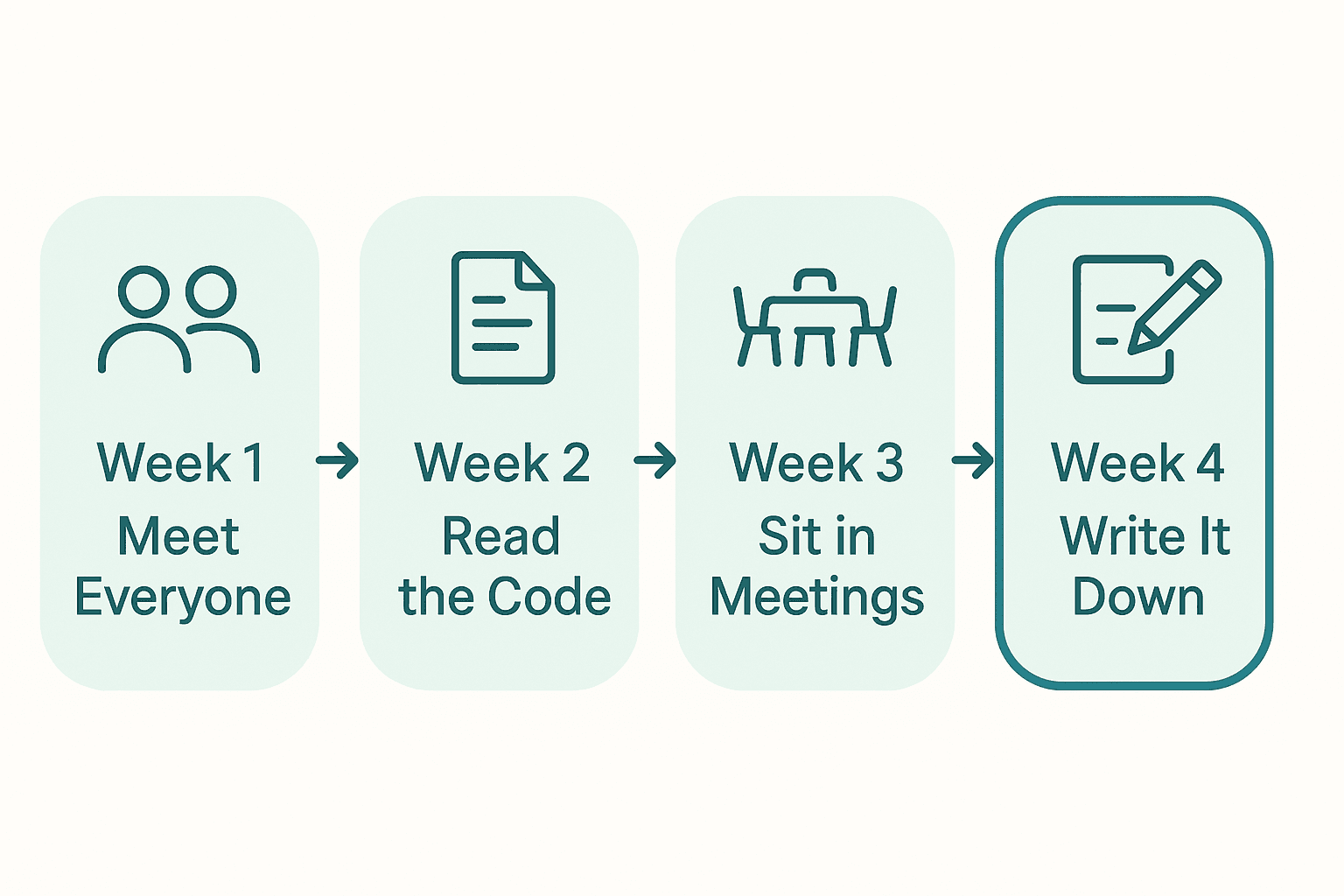 Week 1
Meet Everyone

Week 2
Read the Code

Week 3
Sit in Meetings

Week 4
Write It Down